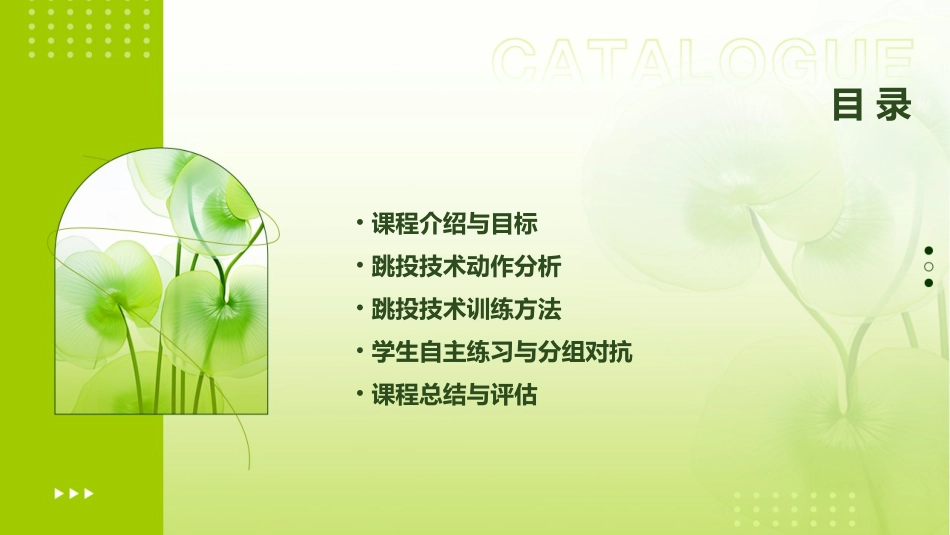 CATALOGUE
目录

• 课程介绍与目标
• 跳投技术动作分析
• 跳投技术训练方法
• 学生自主练习与分组对抗
• 课程总结与评估